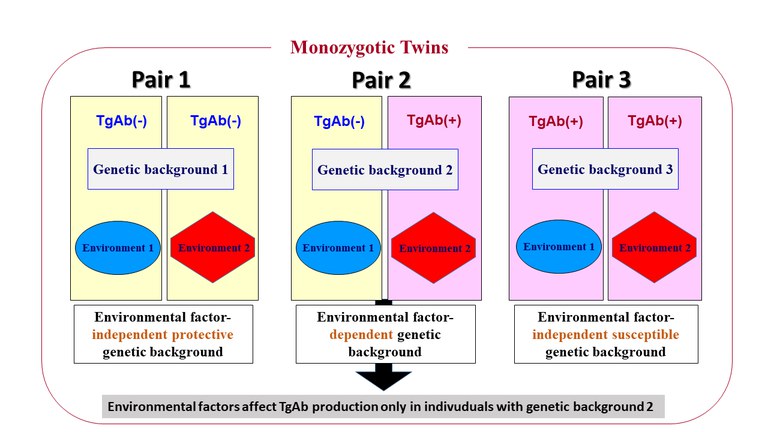 Monozygotic Twins

Pair 1

TgAb(-)

TgAb(-)

Genetic background 1

Environment 1

Environment 2

Environmental factor-independent protective genetic background

Pair 2

TgAb(-)

TgAb(+)

Genetic background 2

Environment 1

Environment 2

Environmental factor-dependent genetic background

Pair 3

TgAb(+)

TgAb(+)

Genetic background 3

Environment 1

Environment 2

Environmental factor-independent susceptible genetic background

Environmental factors affect TgAb production only in indivuduals with genetic background 2